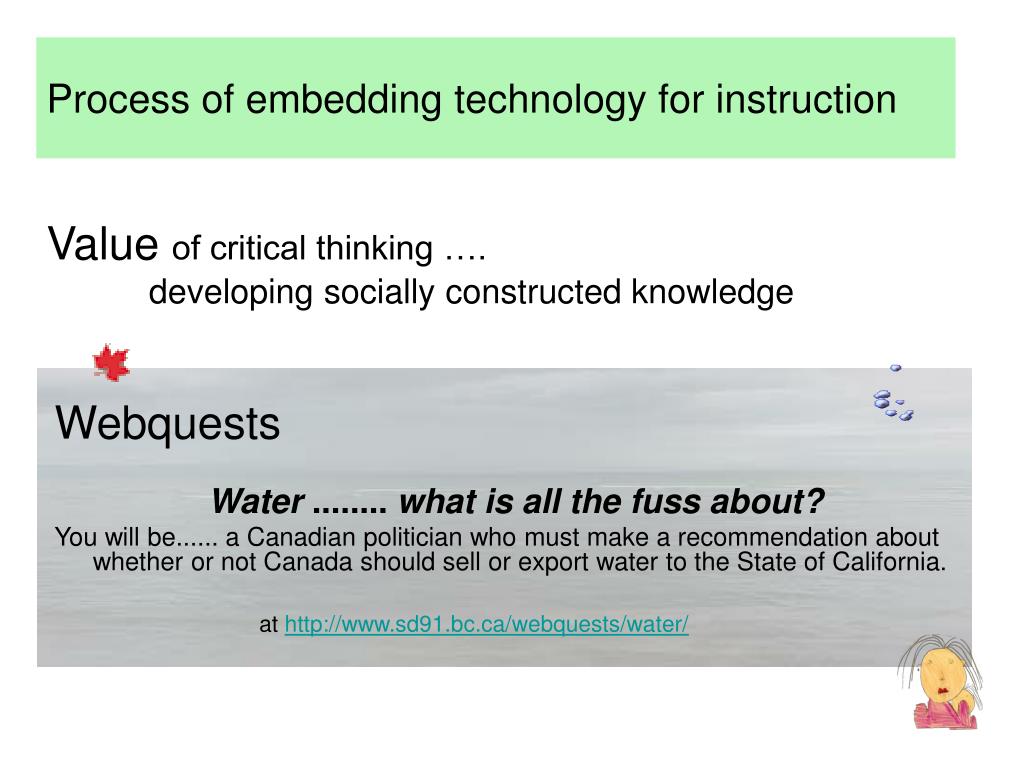 Process of embedding technology for instruction

Value of critical thinking ….
developing socially constructed knowledge

Webquests

Water ........ what is all the fuss about?

You will be...... a Canadian politician who must make a recommendation about whether or not Canada should sell or export water to the State of California.

at http://www.sd91.bc.ca/webquests/water/